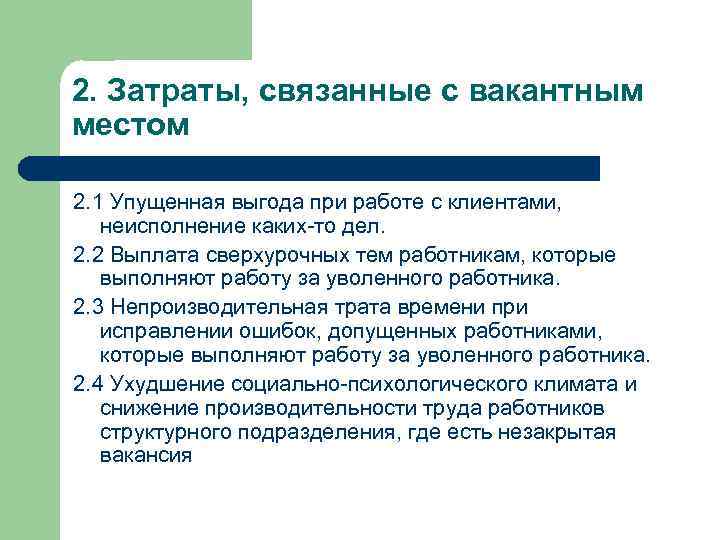 2. Затраты, связанные с вакантным местом

2.1 Упущенная выгода при работе с клиентами, неисполнение каких-то дел.

2.2 Выплата сверхурочных тем работникам, которые выполняют работу за уволенного работника.

2.3 Непроизводительная трата времени при исправлении ошибок, допущенных работниками, которые выполняют работу за уволенного работника.

2.4 Ухудшение социально-психологического климата и снижение производительности труда работников структурного подразделения, где есть незакрытая вакансия